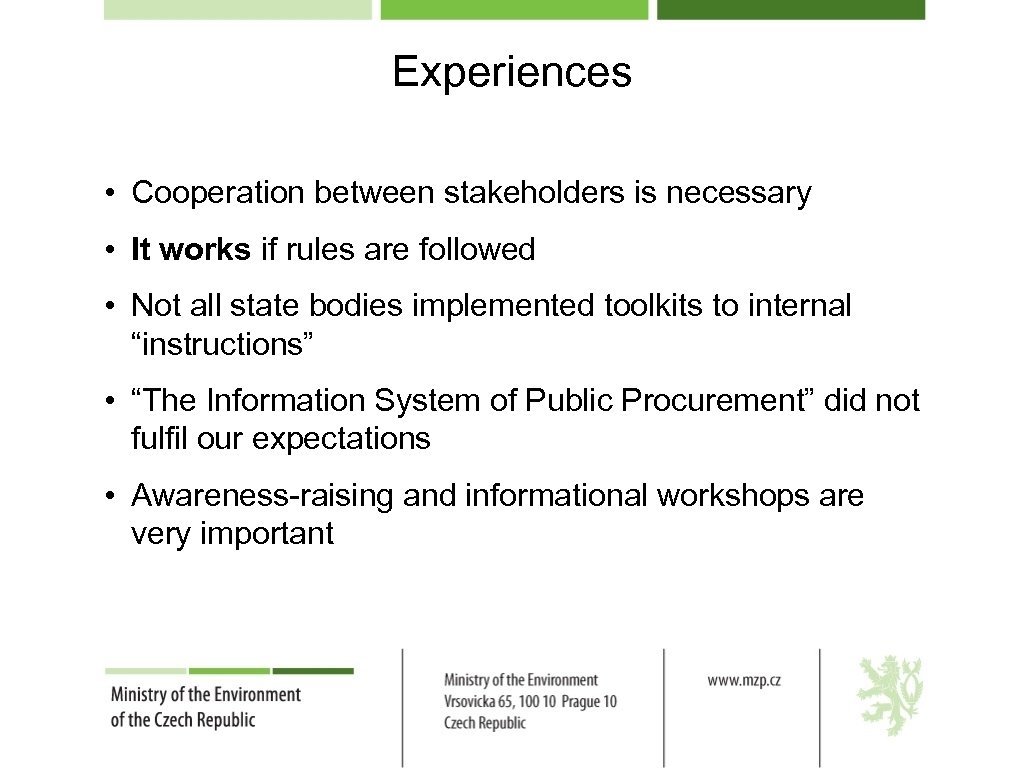 Experiences

• Cooperation between stakeholders is necessary

• It works if rules are followed

• Not all state bodies implemented toolkits to internal “instructions”

• “The Information System of Public Procurement” did not fulfil our expectations

• Awareness-raising and informational workshops are very important

Ministry of the Environment of the Czech Republic

Ministry of the Environment
Vrsovicka 65, 100 10 Prague 10
Czech Republic

www.mzp.cz